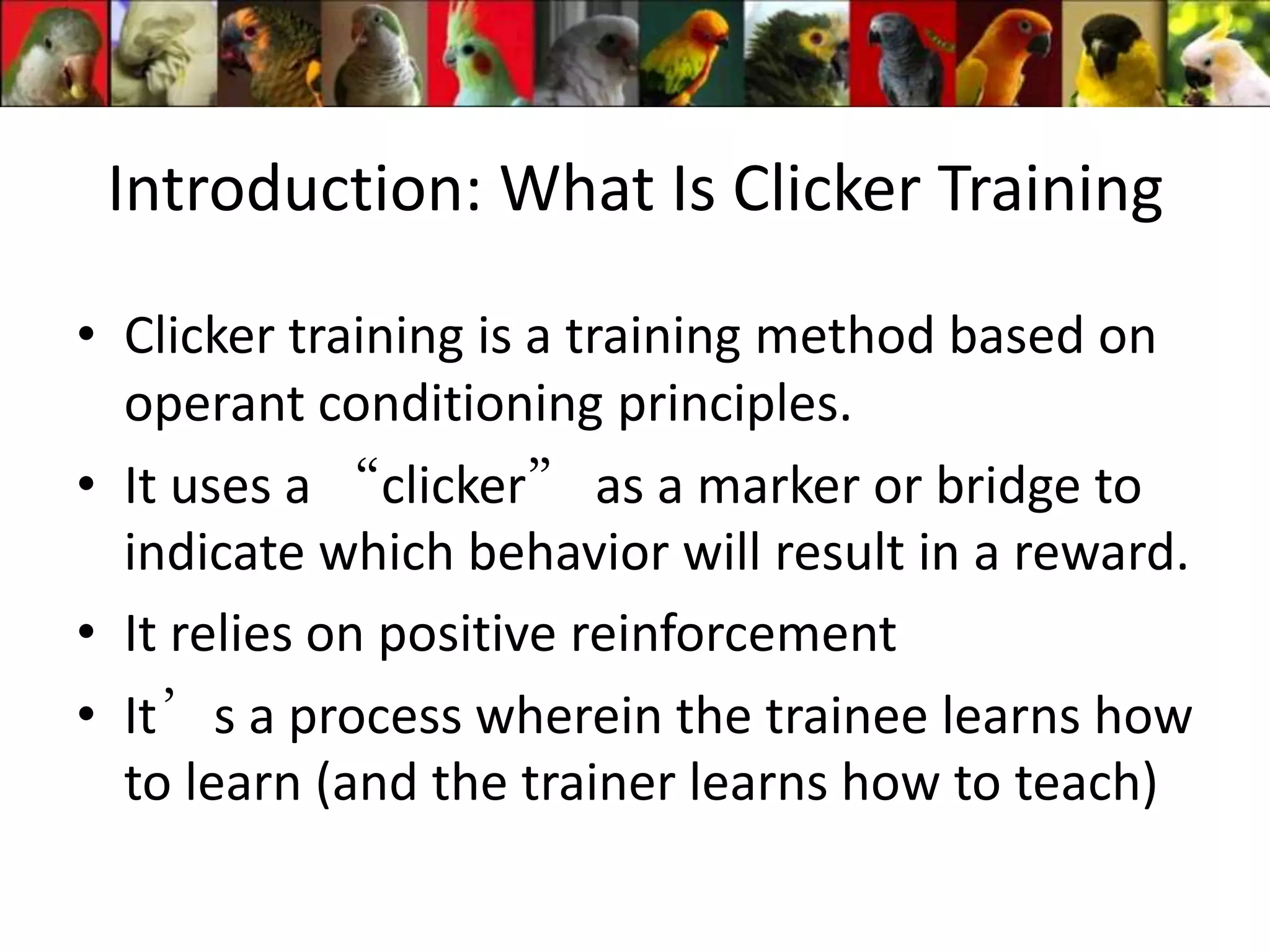 Introduction: What Is Clicker Training

• Clicker training is a training method based on operant conditioning principles.
• It uses a “clicker” as a marker or bridge to indicate which behavior will result in a reward.
• It relies on positive reinforcement
• It’s a process wherein the trainee learns how to learn (and the trainer learns how to teach)